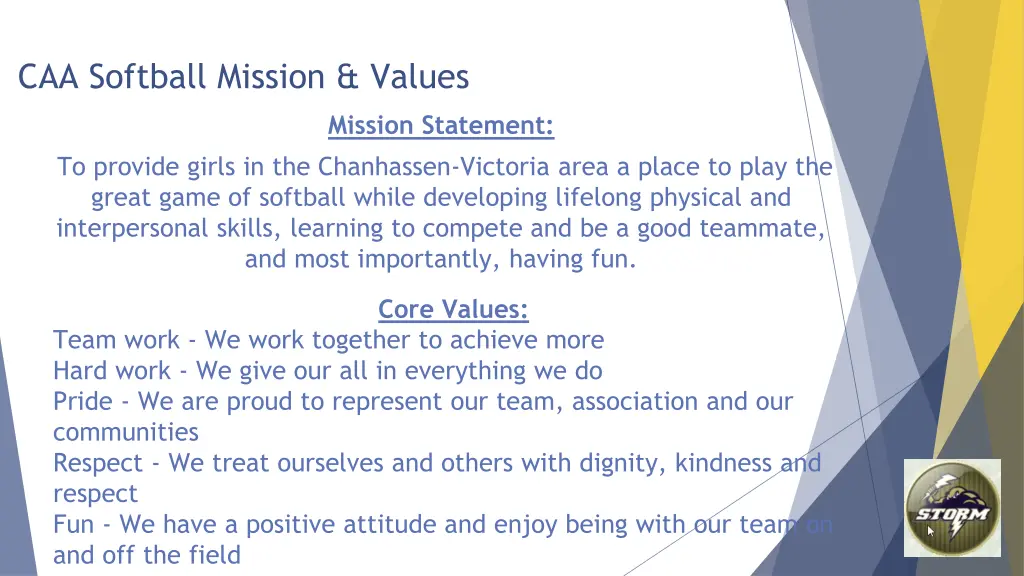 CAA Softball Mission & Values

Mission Statement:

To provide girls in the Chanhassen-Victoria area a place to play the great game of softball while developing lifelong physical and interpersonal skills, learning to compete and be a good teammate, and most importantly, having fun.

Core Values:

Team work - We work together to achieve more
Hard work - We give our all in everything we do
Pride - We are proud to represent our team, association and our communities
Respect - We treat ourselves and others with dignity, kindness and respect
Fun - We have a positive attitude and enjoy being with our team on and off the field

STORM